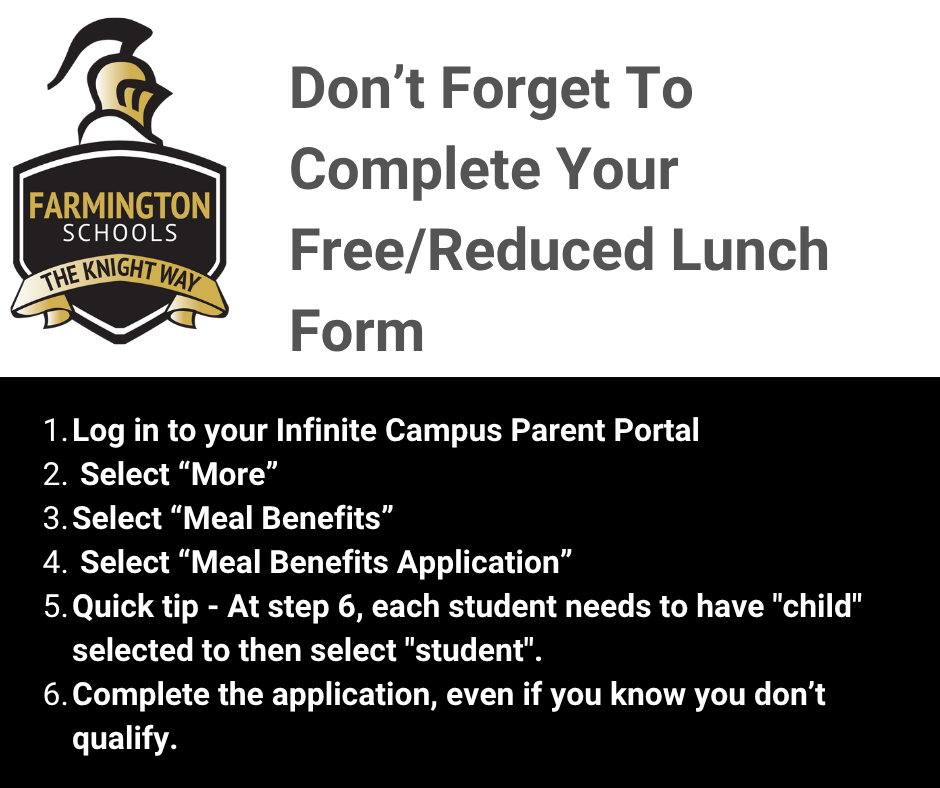 FARMINGTON
SCHOOLS
THE KNIGHT WAY

Don’t Forget To Complete Your Free/Reduced Lunch Form

1. Log in to your Infinite Campus Parent Portal
2. Select “More”
3. Select “Meal Benefits”
4. Select “Meal Benefits Application”
5. Quick tip - At step 6, each student needs to have "child" selected to then select "student".
6. Complete the application, even if you know you don’t qualify.